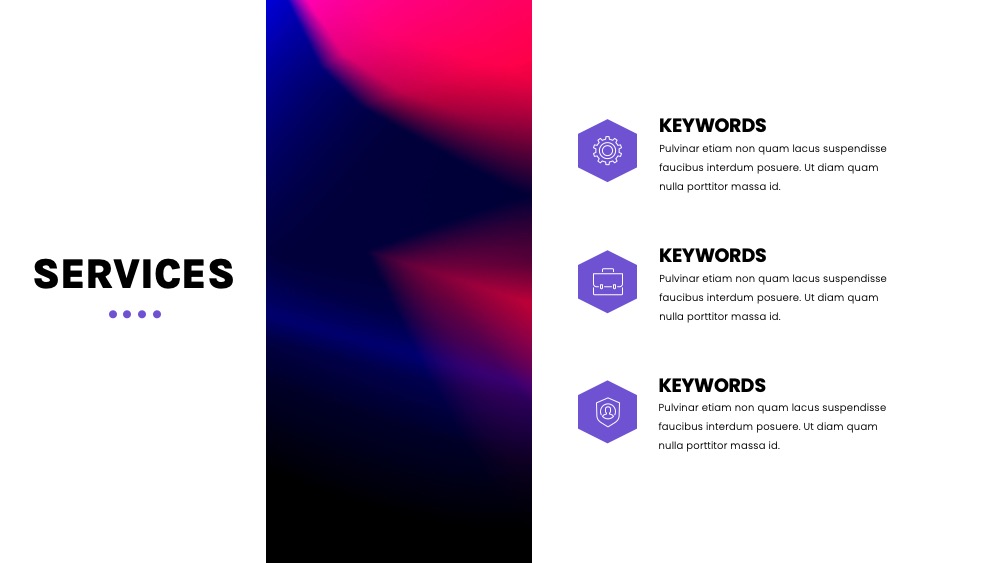 SERVICES

KEYWORDS
Pulvinar etiam non quam lacus suspendisse faucibus interdum posuere. Ut diam quam nulla porttitor massa id.

KEYWORDS
Pulvinar etiam non quam lacus suspendisse faucibus interdum posuere. Ut diam quam nulla porttitor massa id.

KEYWORDS
Pulvinar etiam non quam lacus suspendisse faucibus interdum posuere. Ut diam quam nulla porttitor massa id.